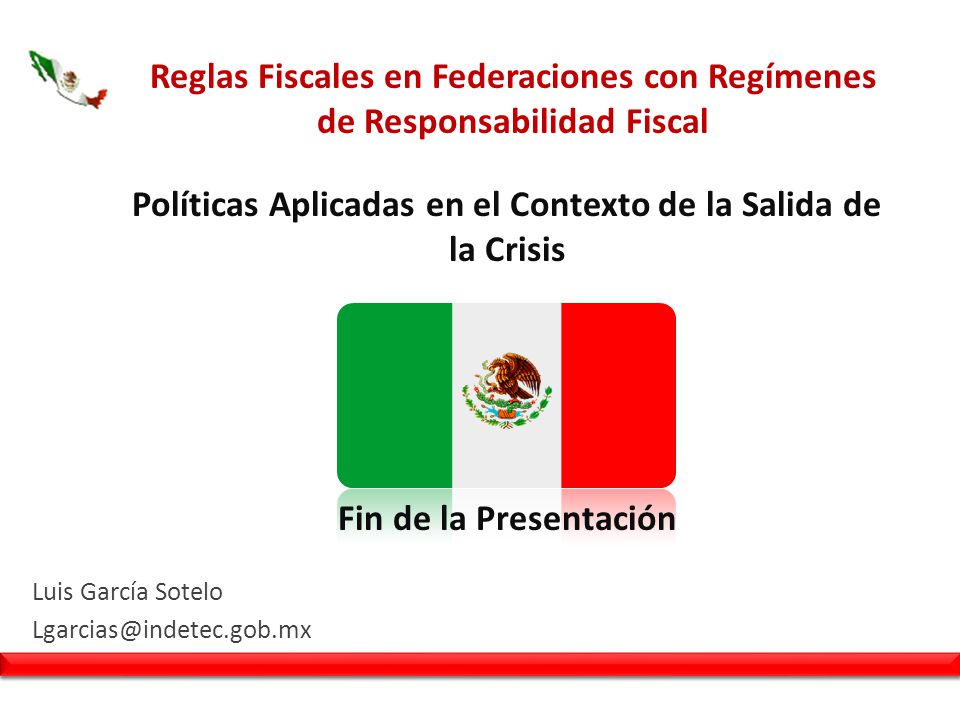 Reglas Fiscales en Federaciones con Regímenes de Responsabilidad Fiscal

Políticas Aplicadas en el Contexto de la Salida de la Crisis

Fin de la Presentación

Luis García Sotelo
Lgarcias@indetec.gob.mx